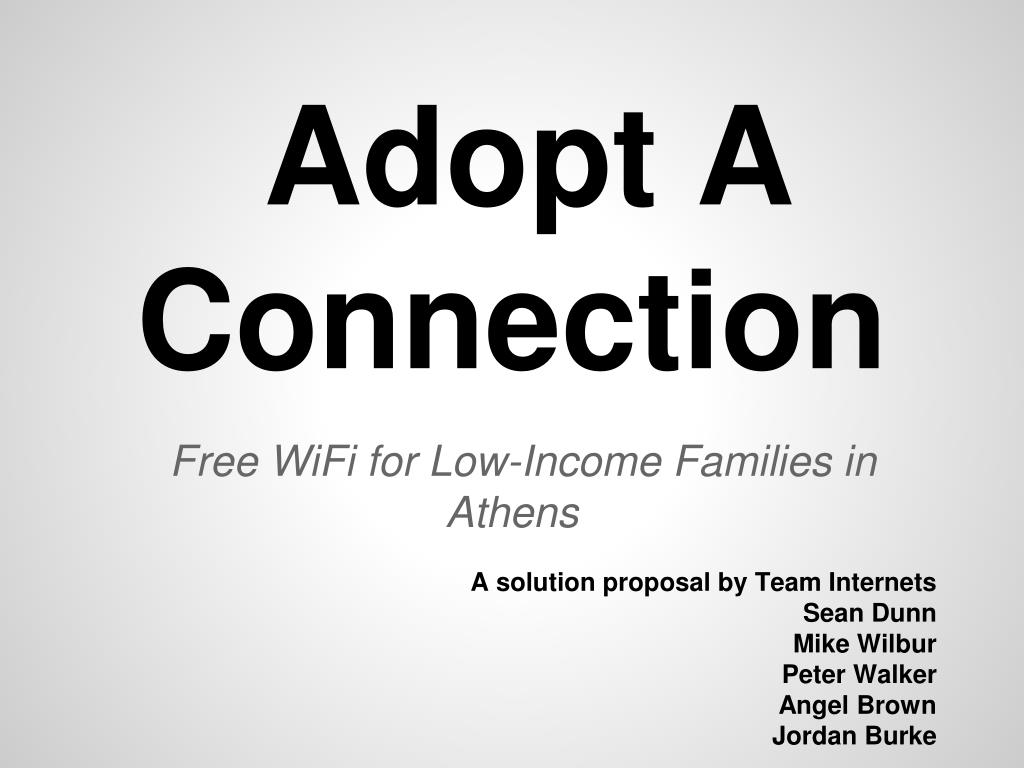 Adopt A Connection

Free WiFi for Low-Income Families in Athens

A solution proposal by Team Internets
Sean Dunn
Mike Wilbur
Peter Walker
Angel Brown
Jordan Burke